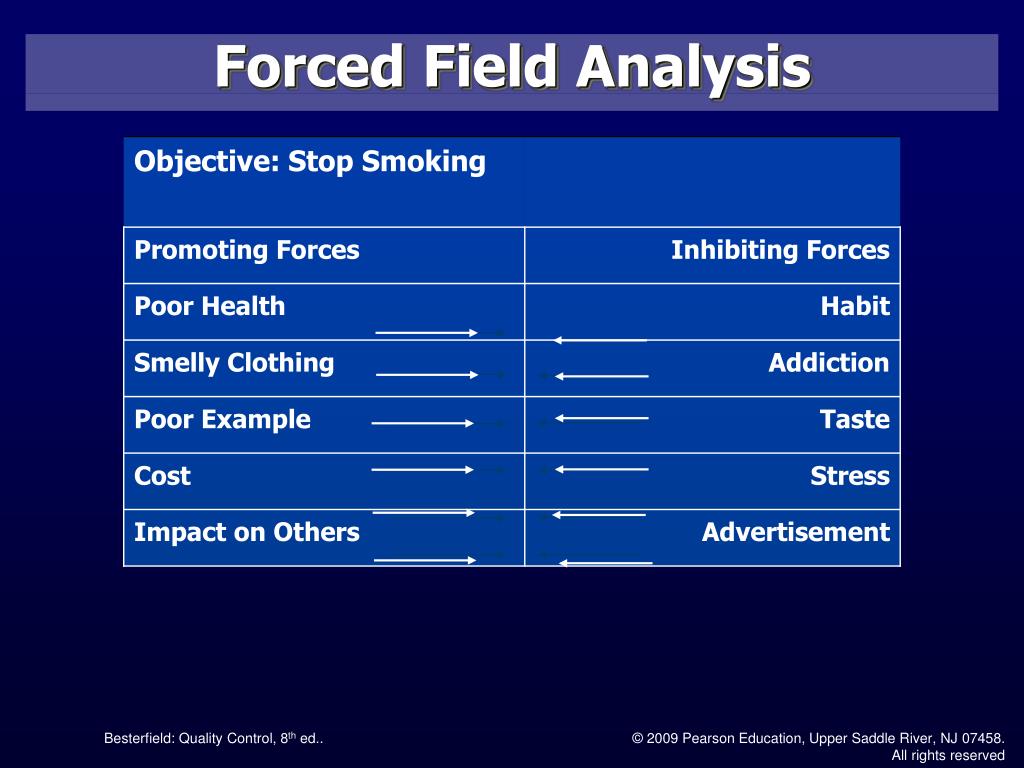 Forced Field Analysis

| Objective: Stop Smoking | |
|---|---|
| Promoting Forces | Inhibiting Forces |
| Poor Health | Habit |
| Smelly Clothing | Addiction |
| Poor Example | Taste |
| Cost | Stress |
| Impact on Others | Advertisement |

Besterfield: Quality Control, 8$^{th}$ ed..

© 2009 Pearson Education, Upper Saddle River, NJ 07458. All rights reserved